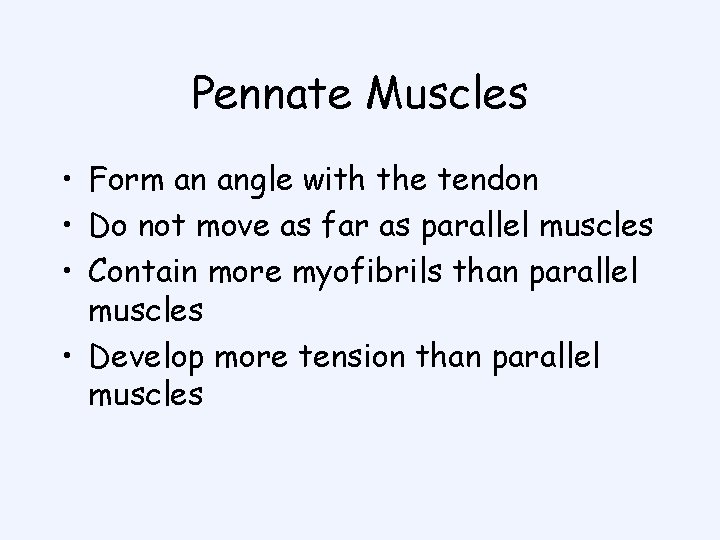 Pennate Muscles

• Form an angle with the tendon
• Do not move as far as parallel muscles
• Contain more myofibrils than parallel muscles
• Develop more tension than parallel muscles